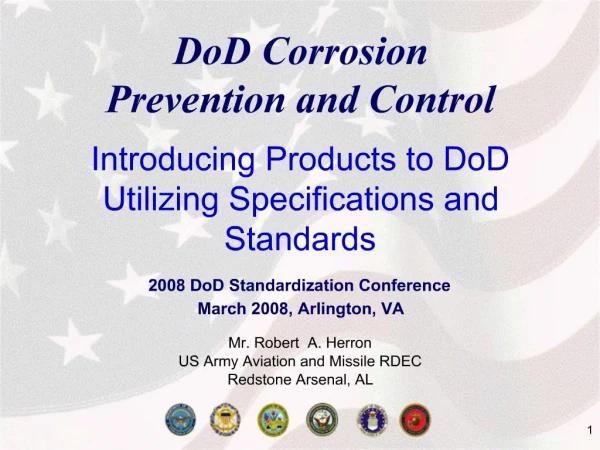 DoD Corrosion Prevention and Control

Introducing Products to DoD Utilizing Specifications and Standards

2008 DoD Standardization Conference
March 2008, Arlington, VA

Mr. Robert A. Herron
US Army Aviation and Missile RDEC
Redstone Arsenal, AL

1